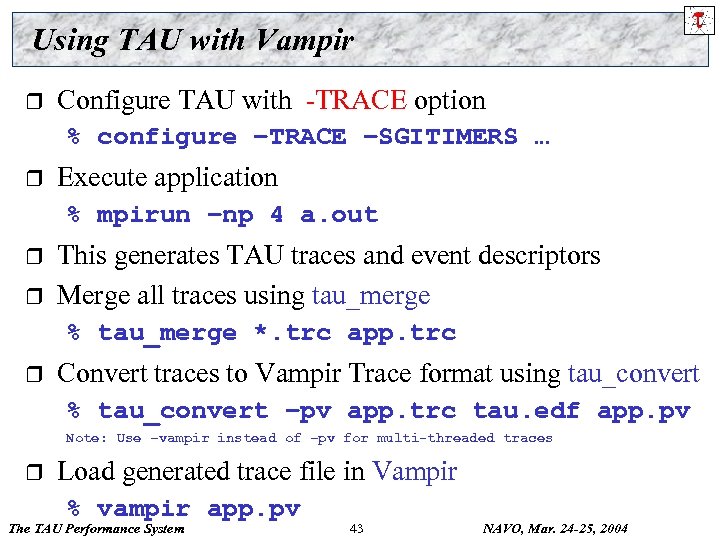 Using TAU with Vampir

❒ Configure TAU with -TRACE option

% configure –TRACE –SGITIMERS …

❒ Execute application

% mpirun –np 4 a.out

❒ This generates TAU traces and event descriptors

❒ Merge all traces using tau_merge

% tau_merge *.trc app.trc

❒ Convert traces to Vampir Trace format using tau_convert

% tau_convert –pv app.trc tau.edf app.pv

Note: Use –vampir instead of –pv for multi-threaded traces

❒ Load generated trace file in Vampir

% vampir app.pv

The TAU Performance System 43 NAVO, Mar. 24-25, 2004